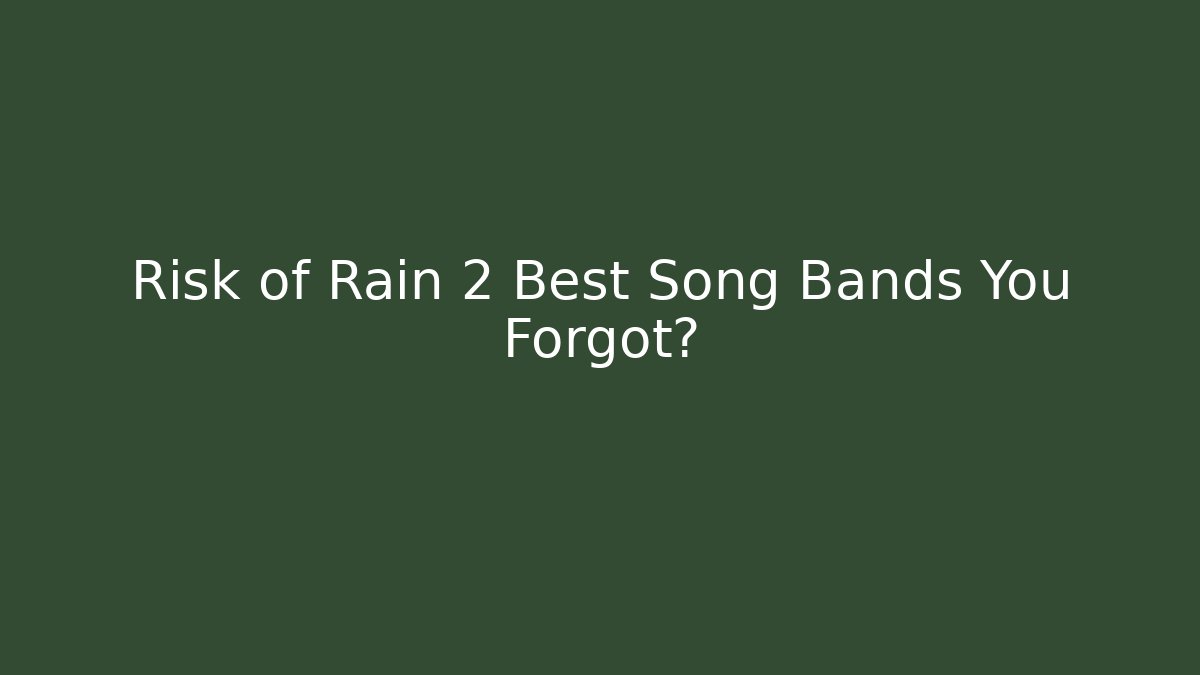 Risk of Rain 2 Best Song Bands You Forgot?